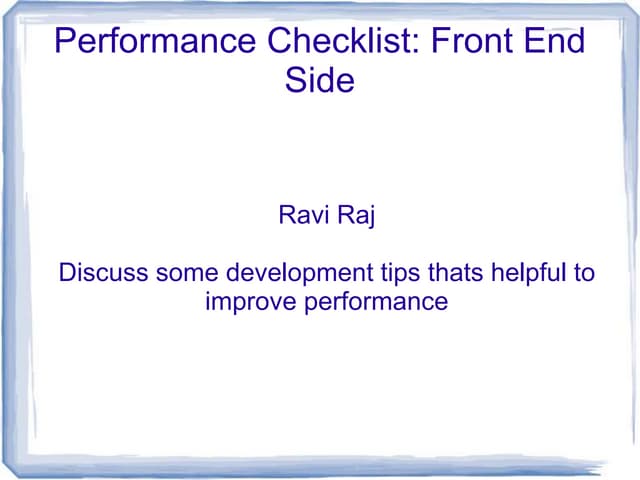 Performance Checklist: Front End Side

Ravi Raj

Discuss some development tips thats helpful to improve performance